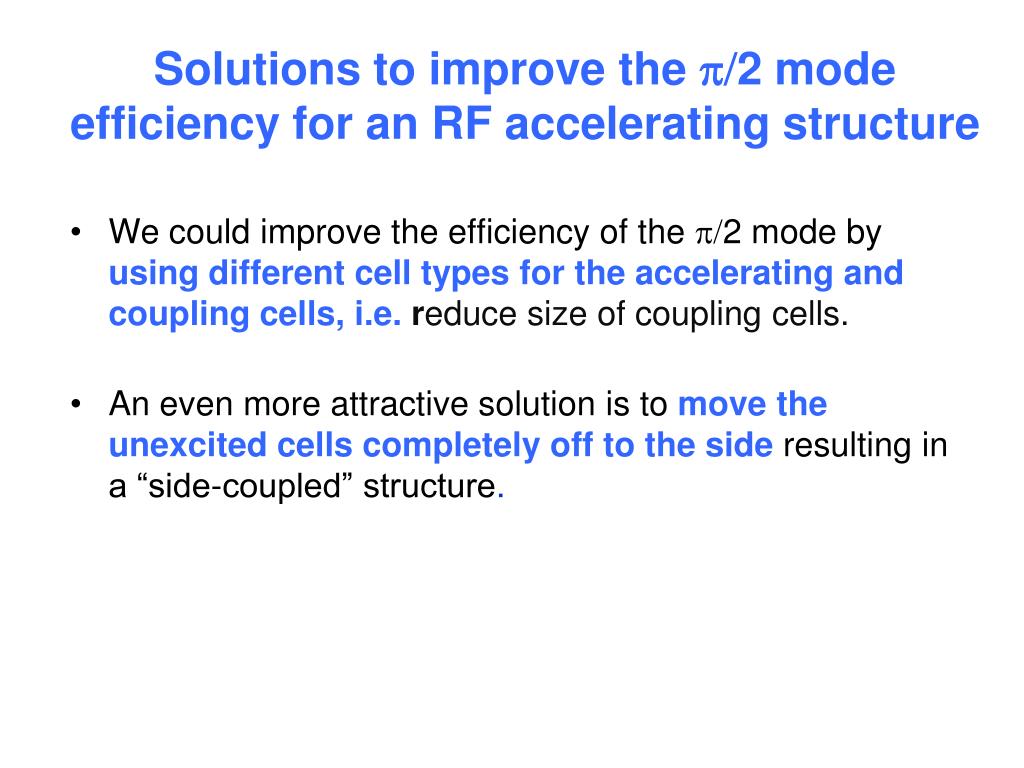 Solutions to improve the $\pi/2$ mode efficiency for an RF accelerating structure

• We could improve the efficiency of the $\pi/2$ mode by using different cell types for the accelerating and coupling cells, i.e. reduce size of coupling cells.

• An even more attractive solution is to move the unexcited cells completely off to the side resulting in a “side-coupled” structure.